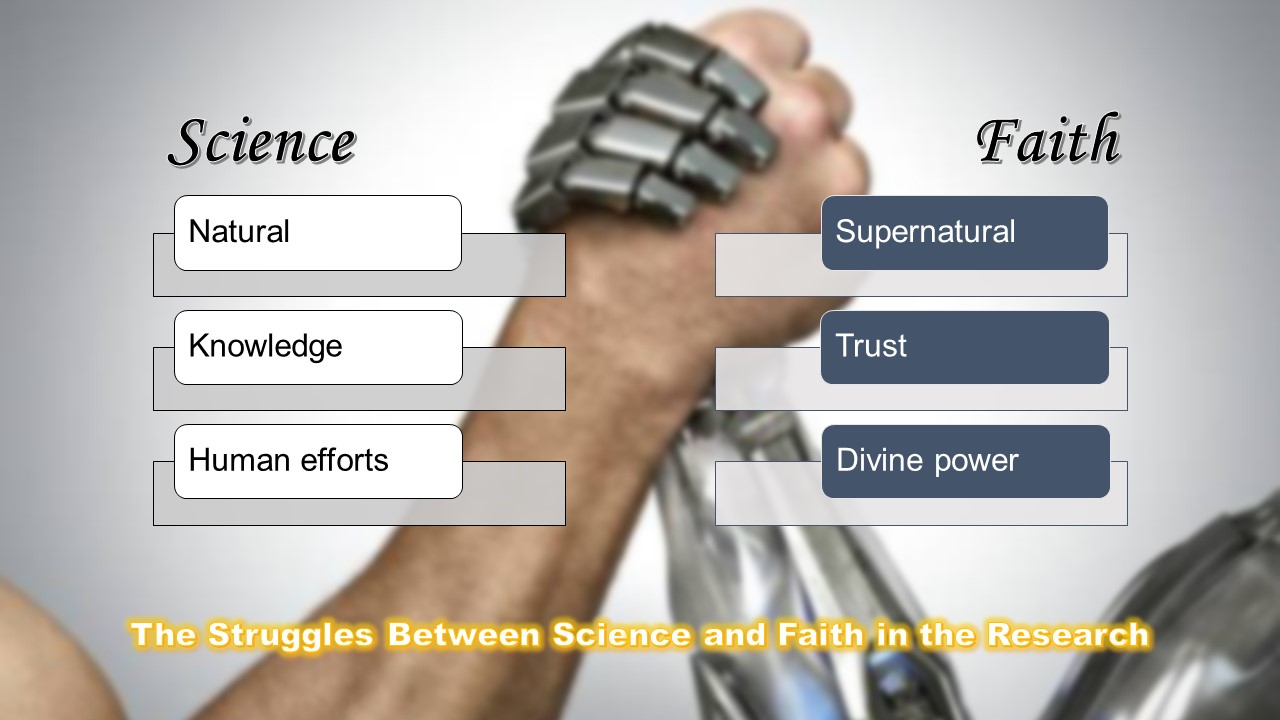 Science

Natural

Knowledge

Human efforts

Faith

Supernatural

Trust

Divine power

The Struggles Between Science and Faith in the Research